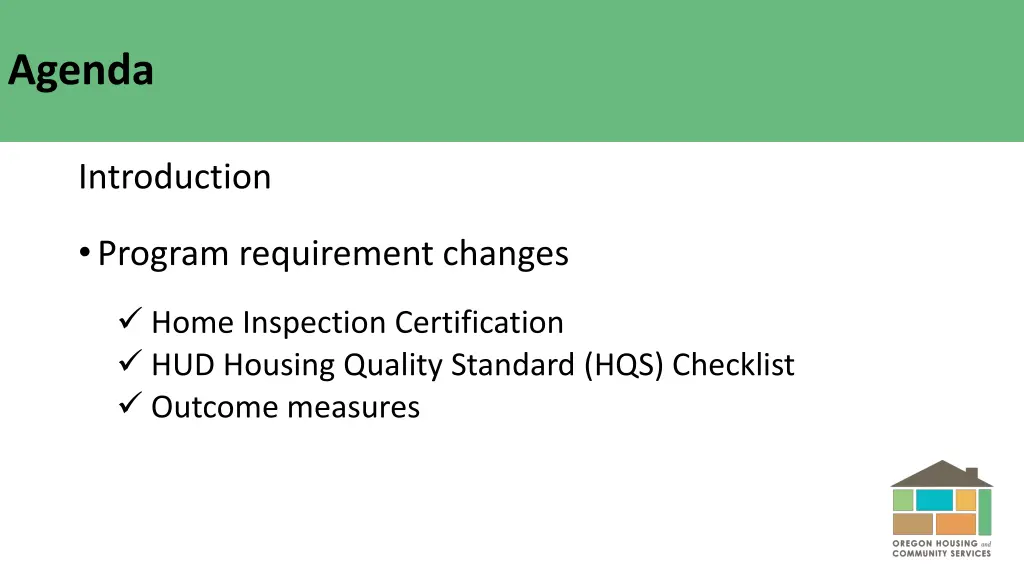 Agenda

Introduction

• Program requirement changes

✓ Home Inspection Certification
✓ HUD Housing Quality Standard (HQS) Checklist
✓ Outcome measures

OREGON HOUSING and COMMUNITY SERVICES